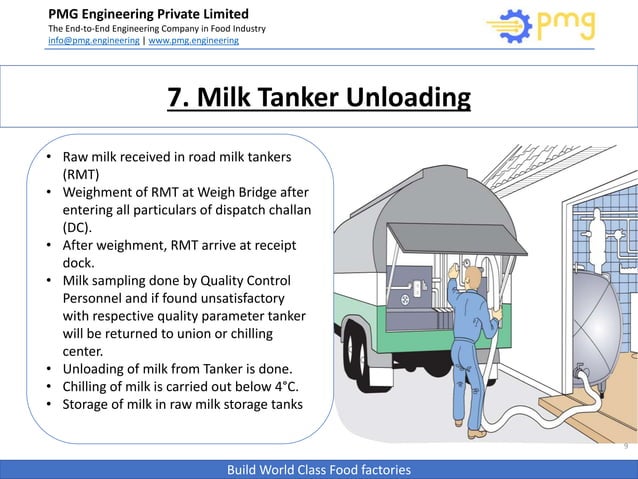 PMG Engineering Private Limited
The End-to-End Engineering Company in Food Industry
info@pmg.engineering | www.pmg.engineering

pmg

7. Milk Tanker Unloading

• Raw milk received in road milk tankers (RMT)
• Weighment of RMT at Weigh Bridge after entering all particulars of dispatch challan (DC).
• After weighment, RMT arrive at receipt dock.
• Milk sampling done by Quality Control Personnel and if found unsatisfactory with respective quality parameter tanker will be returned to union or chilling center.
• Unloading of milk from Tanker is done.
• Chilling of milk is carried out below 4°C.
• Storage of milk in raw milk storage tanks

9

Build World Class Food factories